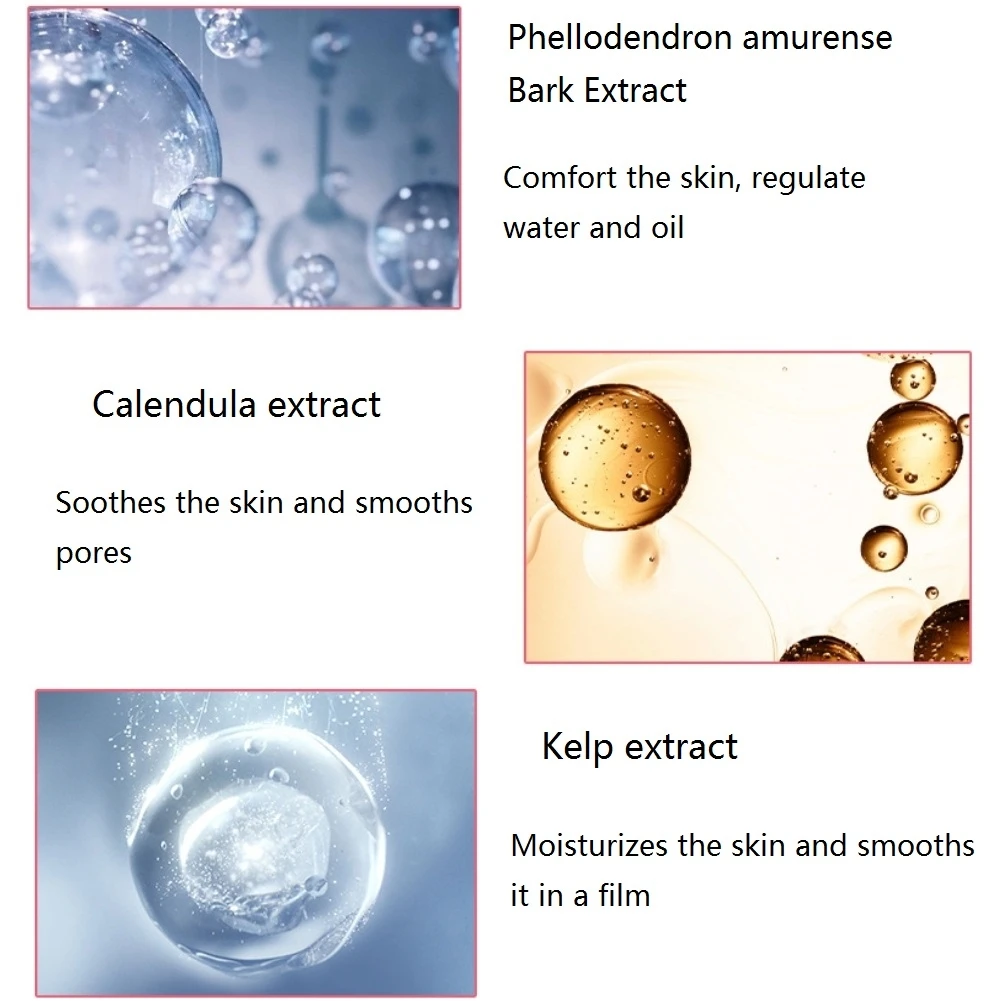 Phellodendron amurense Bark Extract

Comfort the skin, regulate water and oil

Calendula extract

Soothes the skin and smooths pores

Kelp extract

Moisturizes the skin and smooths it in a film